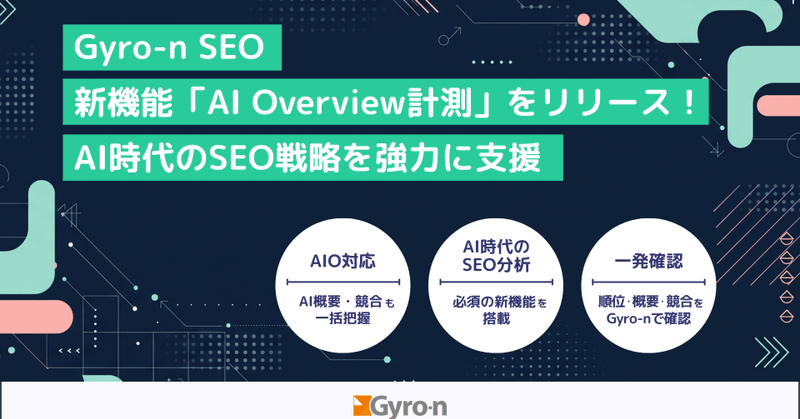 Gyro-n SEO
新機能「AI Overview計測」をリリース！
AI時代のSEO戦略を強力に支援

AIO対応

AI概要・競合も一括把握

AI時代のSEO分析

必須の新機能を搭載

一発確認

順位·概要·競合をGyro-nで確認

Gyro-n